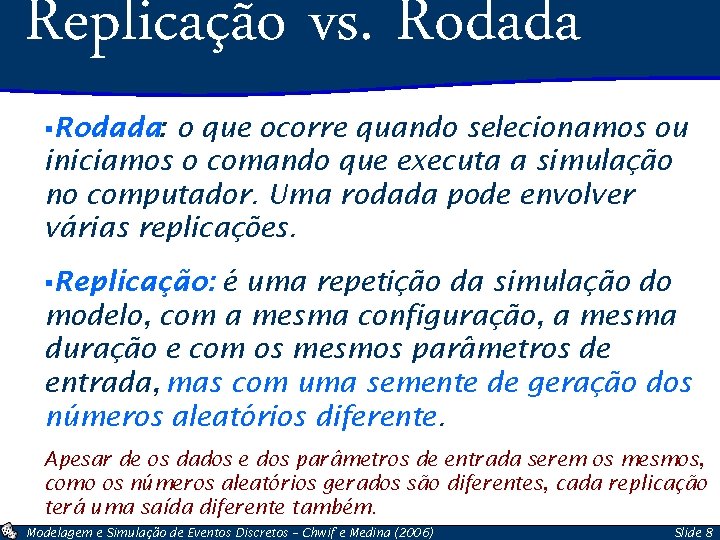 Replicação vs. Rodada

▪Rodada: o que ocorre quando selecionamos ou iniciamos o comando que executa a simulação no computador. Uma rodada pode envolver várias replicações.

▪Replicação: é uma repetição da simulação do modelo, com a mesma configuração, a mesma duração e com os mesmos parâmetros de entrada, mas com uma semente de geração dos números aleatórios diferente.

Apesar de os dados e dos parâmetros de entrada serem os mesmos, como os números aleatórios gerados são diferentes, cada replicação terá uma saída diferente também.

Modelagem e Simulação de Eventos Discretos – Chwif e Medina (2006) Slide 8